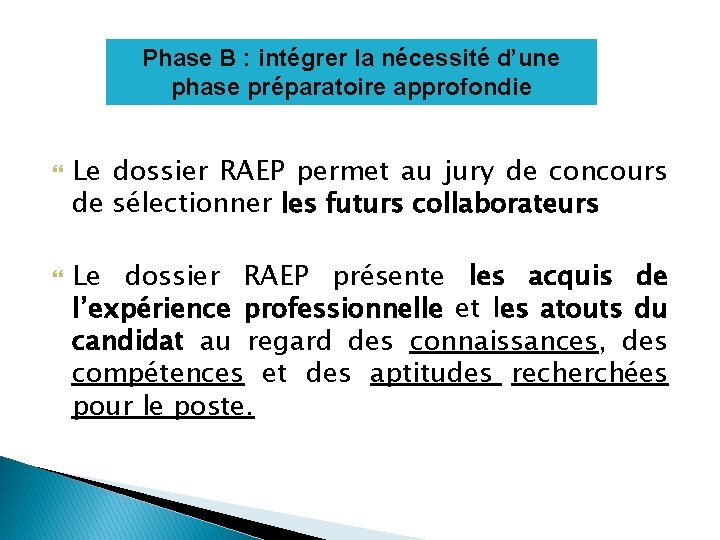 Phase B : intégrer la nécessité d'une phase préparatoire approfondie

Le dossier RAEP permet au jury de concours de sélectionner les futurs collaborateurs

Le dossier RAEP présente les acquis de l'expérience professionnelle et les atouts du candidat au regard des connaissances, des compétences et des aptitudes recherchées pour le poste.